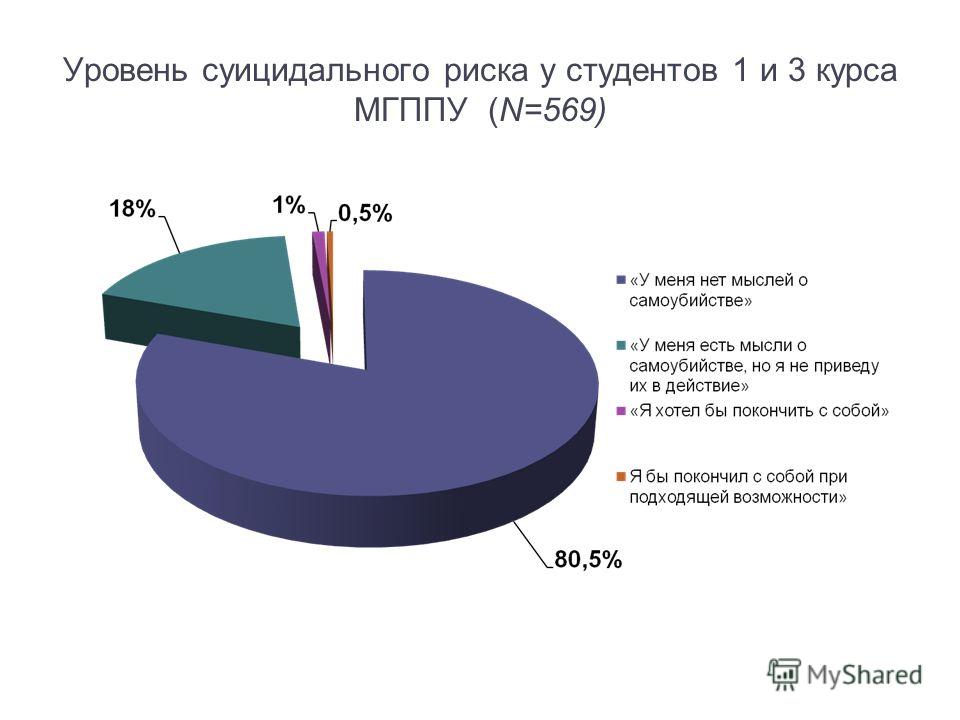 Уровень суицидального риска у студентов 1 и 3 курса МГППУ (N=569)

18%

1%

0,5%

80,5%

«У меня нет мыслей о самоубийстве»

«У меня есть мысли о самоубийстве, но я не приведу их в действие»

«Я хотел бы покончить с собой»

Я бы покончил с собой при подходящей возможности»

MyShared